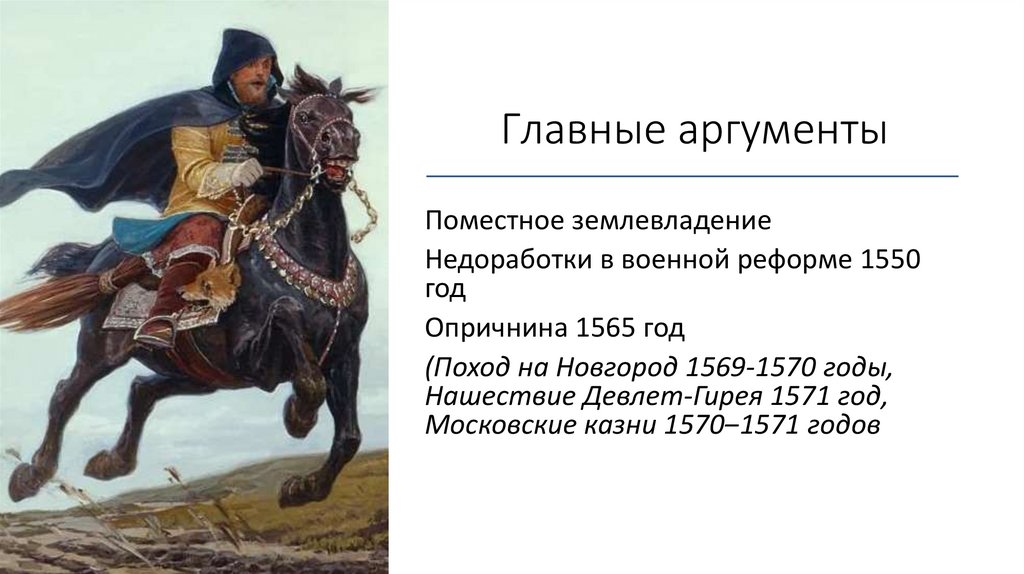 Главные аргументы

Поместное землевладение

Недоработки в военной реформе 1550 год

Опричнина 1565 год

(Поход на Новгород 1569-1570 годы, Нашествие Девлет-Гирея 1571 год, Московские казни 1570–1571 годов